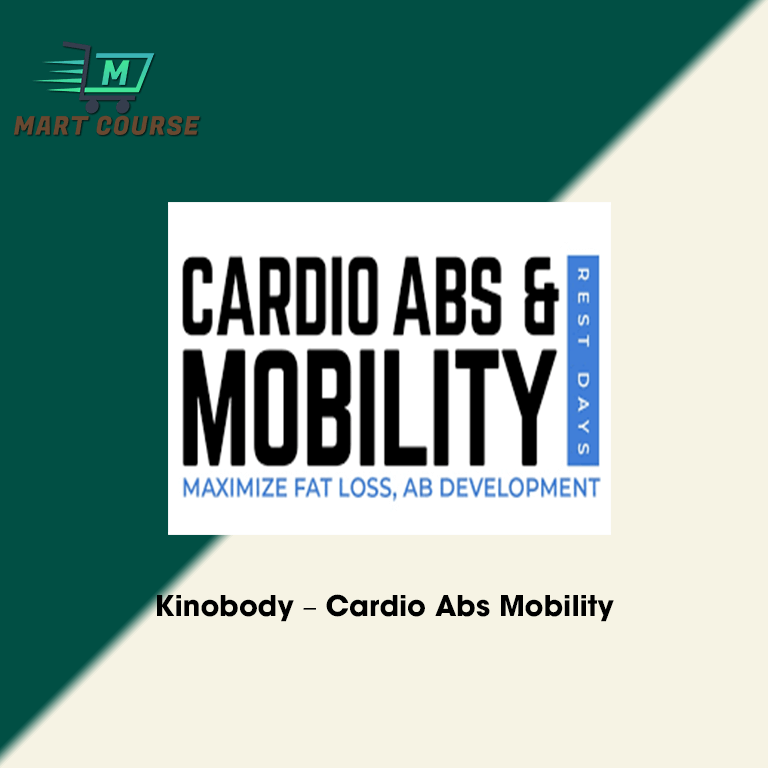 M
MART COURSE

CARDIO ABS &
MOBILITY
REST DAYS
MAXIMIZE FAT LOSS, AB DEVELOPMENT

Kinobody – Cardio Abs Mobility